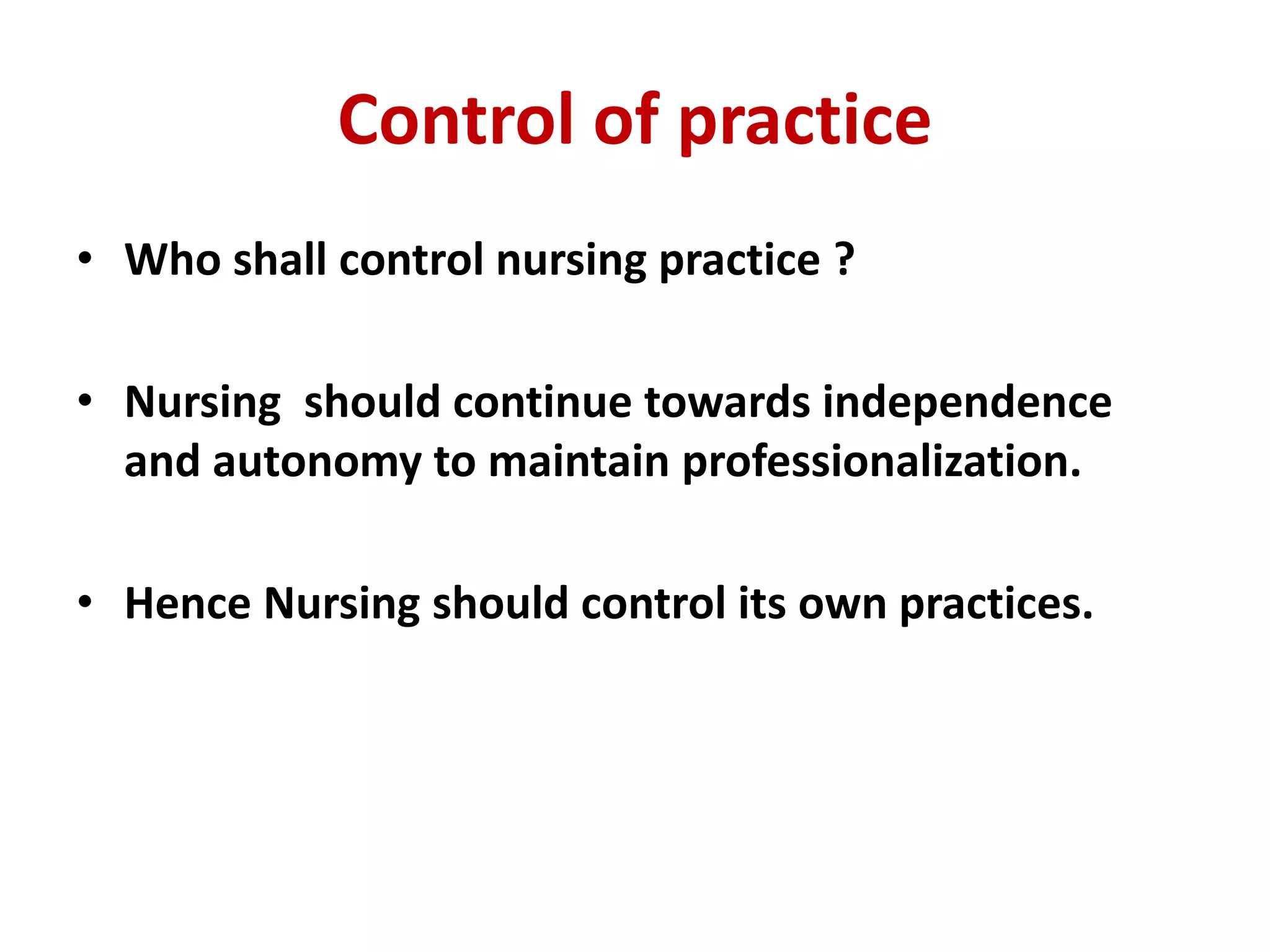 Control of practice

• Who shall control nursing practice ?

• Nursing should continue towards independence and autonomy to maintain professionalization.

• Hence Nursing should control its own practices.